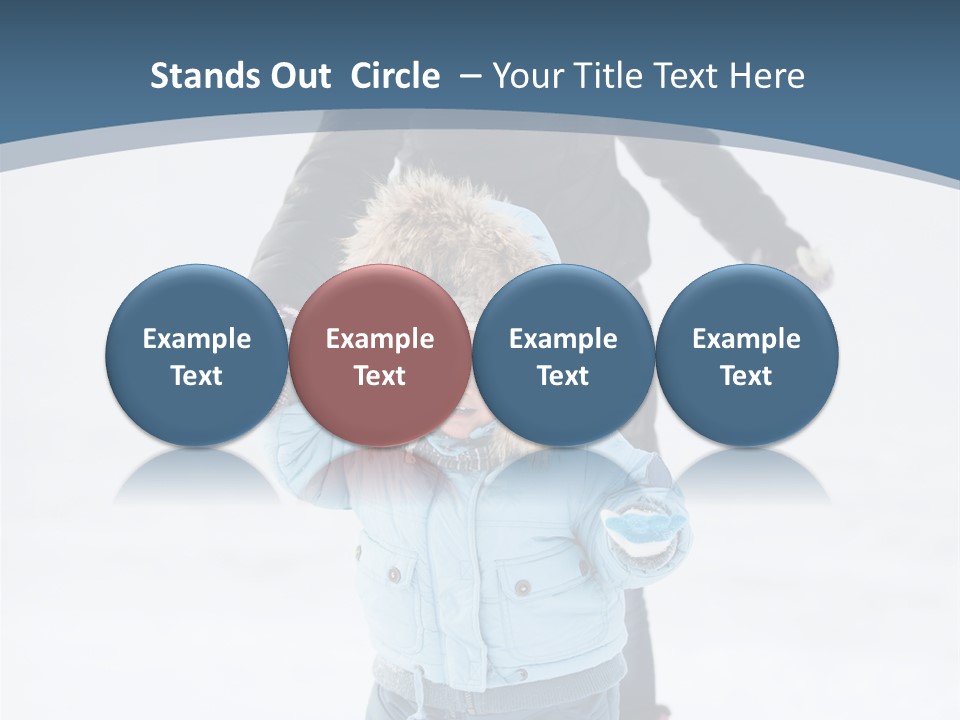 Stands Out Circle – Your Title Text Here

Example Text

Example Text

Example Text

Example Text